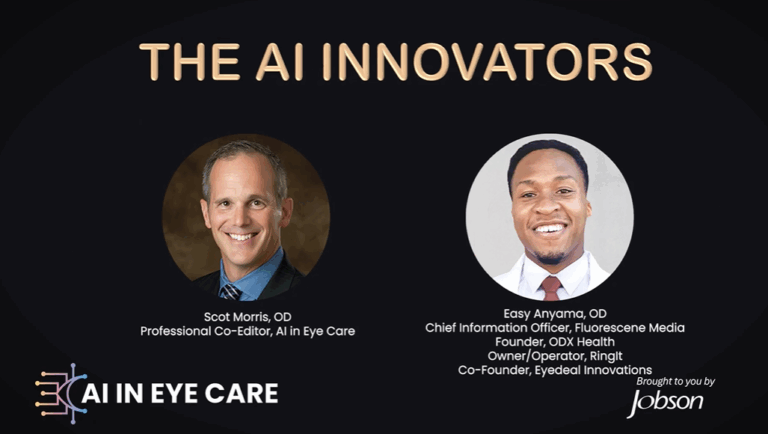 THE AI INNOVATORS

Scot Morris, OD
Professional Co-Editor, AI in Eye Care

Easy Anyama, OD
Chief Information Officer, Fluorescene Media
Founder, ODX Health
Owner/Operator, RingIt
Co-Founder, Eyedeal Innovations

AI IN EYE CARE

Brought to you by
Jobson